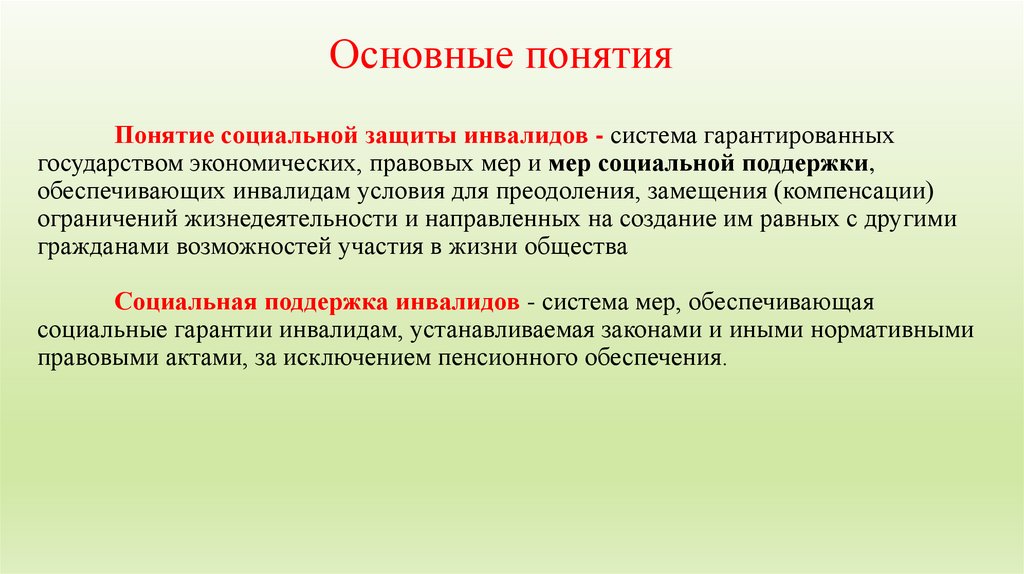 Основные понятия

Понятие социальной защиты инвалидов - система гарантированных государством экономических, правовых мер и мер социальной поддержки, обеспечивающих инвалидам условия для преодоления, замещения (компенсации) ограничений жизнедеятельности и направленных на создание им равных с другими гражданами возможностей участия в жизни общества

Социальная поддержка инвалидов - система мер, обеспечивающая социальные гарантии инвалидам, устанавливаемая законами и иными нормативными правовыми актами, за исключением пенсионного обеспечения.